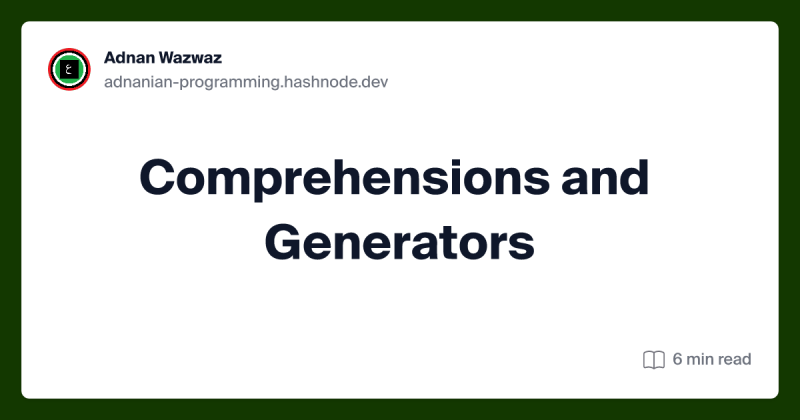 ع

Adnan Wazwaz
adnanian-programming.hashnode.dev

Comprehensions and Generators

6 min read